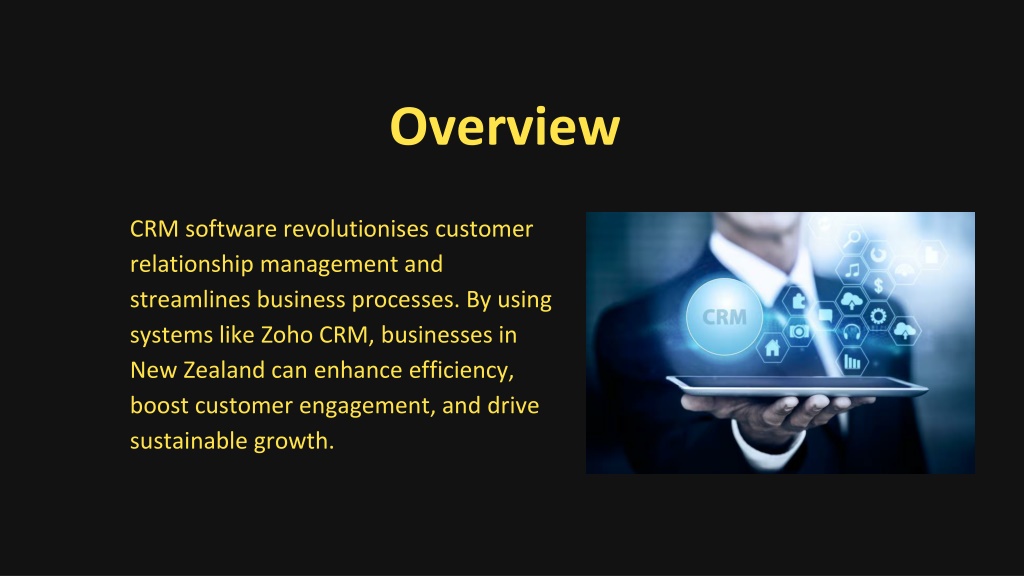 Overview

CRM software revolutionises customer relationship management and streamlines business processes. By using systems like Zoho CRM, businesses in New Zealand can enhance efficiency, boost customer engagement, and drive sustainable growth.

CRM